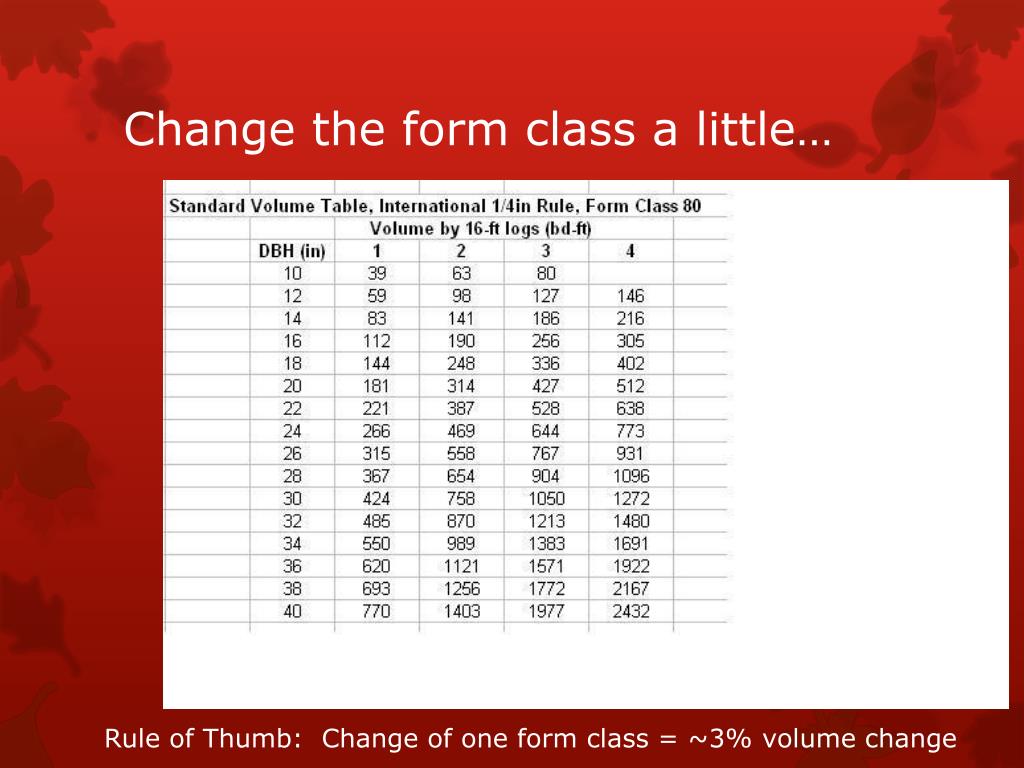 Change the form class a little…

Standard Volume Table, International 1/4in Rule, Form Class 80

| | Volume by 16-ft logs (bd-ft) | | | |
|---|---|---|---|---|
| DBH (in) | 1 | 2 | 3 | 4 |
| 10 | 39 | 63 | 80 | |
| 12 | 59 | 98 | 127 | 146 |
| 14 | 83 | 141 | 186 | 216 |
| 16 | 112 | 190 | 256 | 305 |
| 18 | 144 | 248 | 336 | 402 |
| 20 | 181 | 314 | 427 | 512 |
| 22 | 221 | 387 | 528 | 638 |
| 24 | 266 | 469 | 644 | 773 |
| 26 | 315 | 558 | 767 | 931 |
| 28 | 367 | 654 | 904 | 1096 |
| 30 | 424 | 758 | 1050 | 1272 |
| 32 | 485 | 870 | 1213 | 1480 |
| 34 | 550 | 989 | 1383 | 1691 |
| 36 | 620 | 1121 | 1571 | 1922 |
| 38 | 693 | 1256 | 1772 | 2167 |
| 40 | 770 | 1403 | 1977 | 2432 |

Rule of Thumb: Change of one form class = ~3% volume change